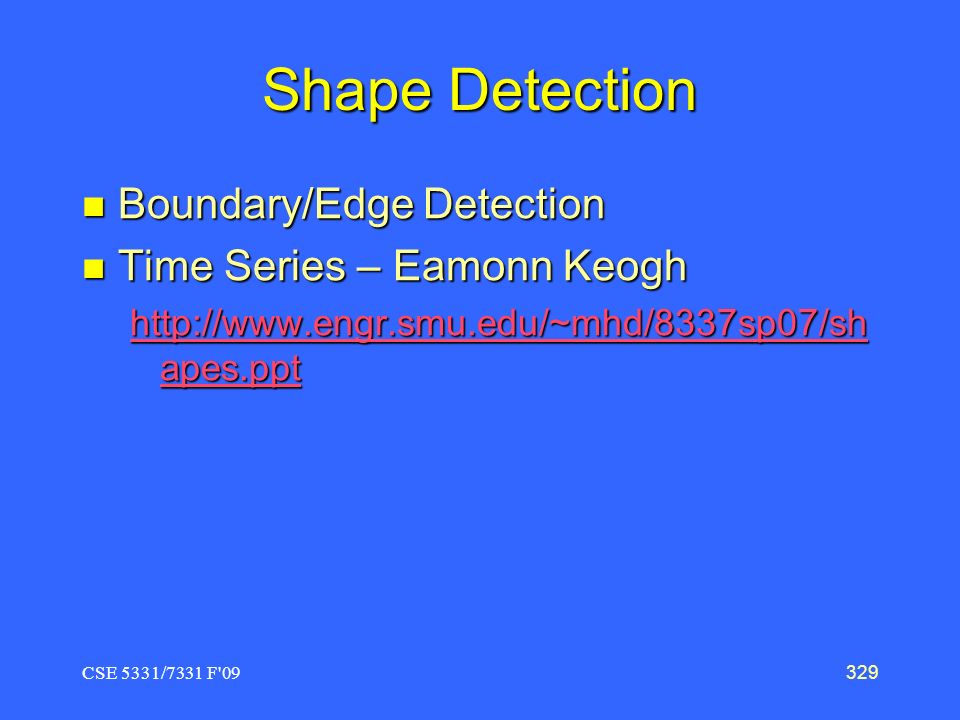 Shape Detection

- Boundary/Edge Detection
- Time Series – Eamonn Keogh

http://www.engr.smu.edu/~mhd/8337sp07/shapes.ppt

CSE 5331/7331 F'09

329